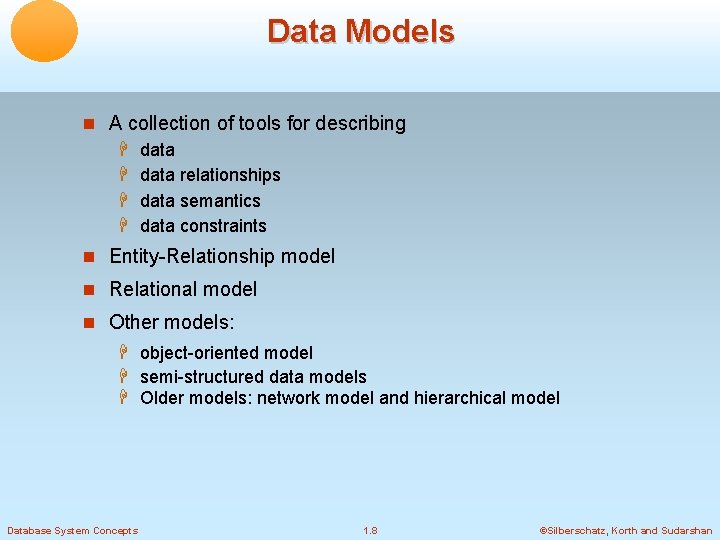 Data Models

A collection of tools for describing
data
data relationships
data semantics
data constraints

Entity-Relationship model

Relational model

Other models:
object-oriented model
semi-structured data models
Older models: network model and hierarchical model

Database System Concepts 1.8 ©Silberschatz, Korth and Sudarshan